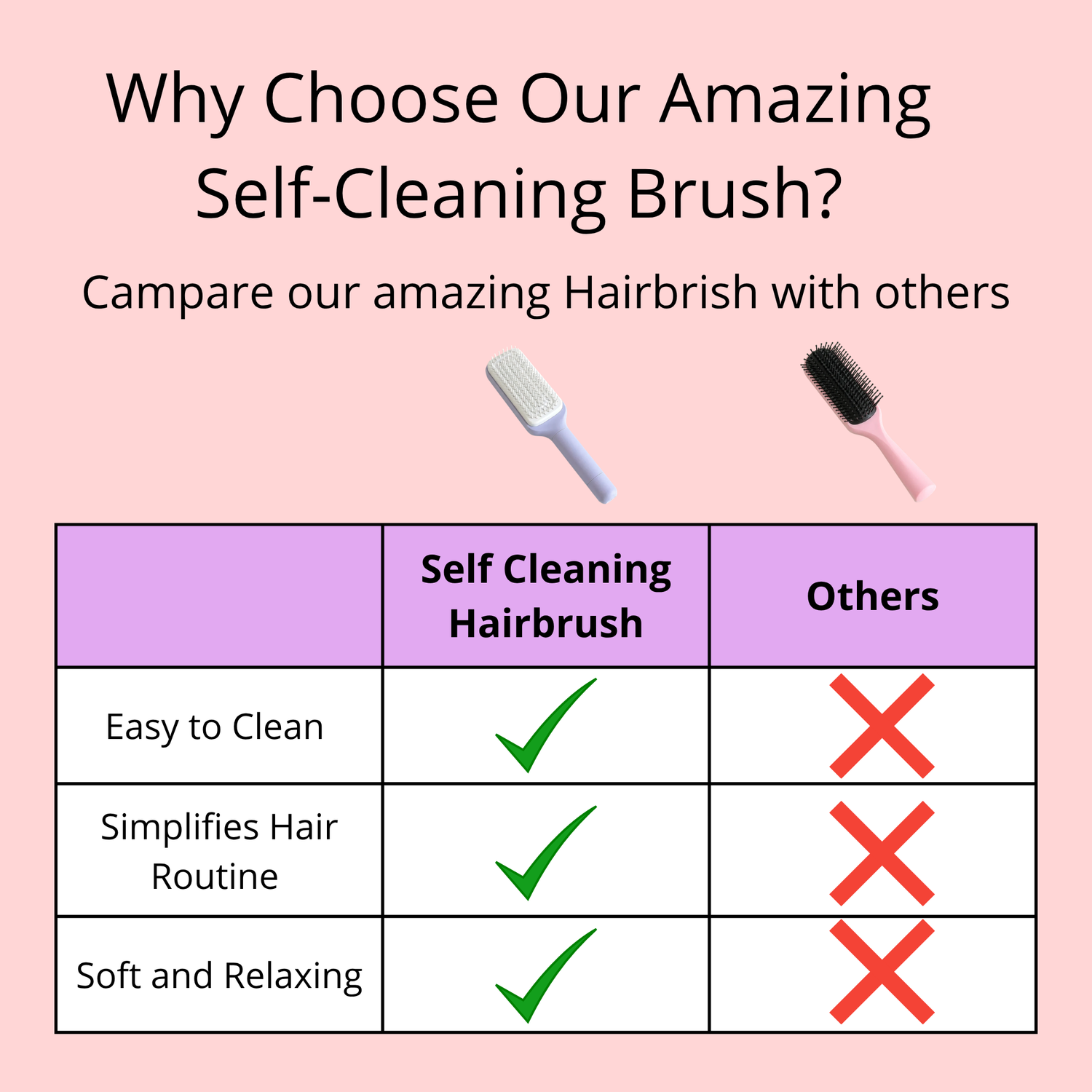 Why Choose Our Amazing Self-Cleaning Brush?

Campare our amazing Hairbrish with others

| | Self Cleaning Hairbrush | Others |
|---|---|---|
| Easy to Clean | ✓ | ✗ |
| Simplifies Hair Routine | ✓ | ✗ |
| Soft and Relaxing | ✓ | ✗ |